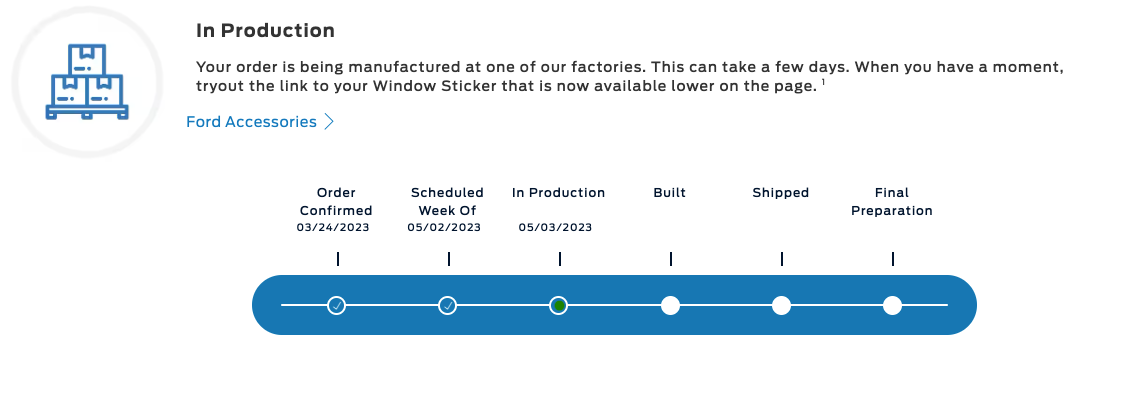 In Production

Your order is being manufactured at one of our factories. This can take a few days. When you have a moment, tryout the link to your Window Sticker that is now available lower on the page. $^1$

Ford Accessories >

Order Confirmed
03/24/2023

Scheduled Week Of
05/02/2023

In Production
05/03/2023

Built

Shipped

Final Preparation